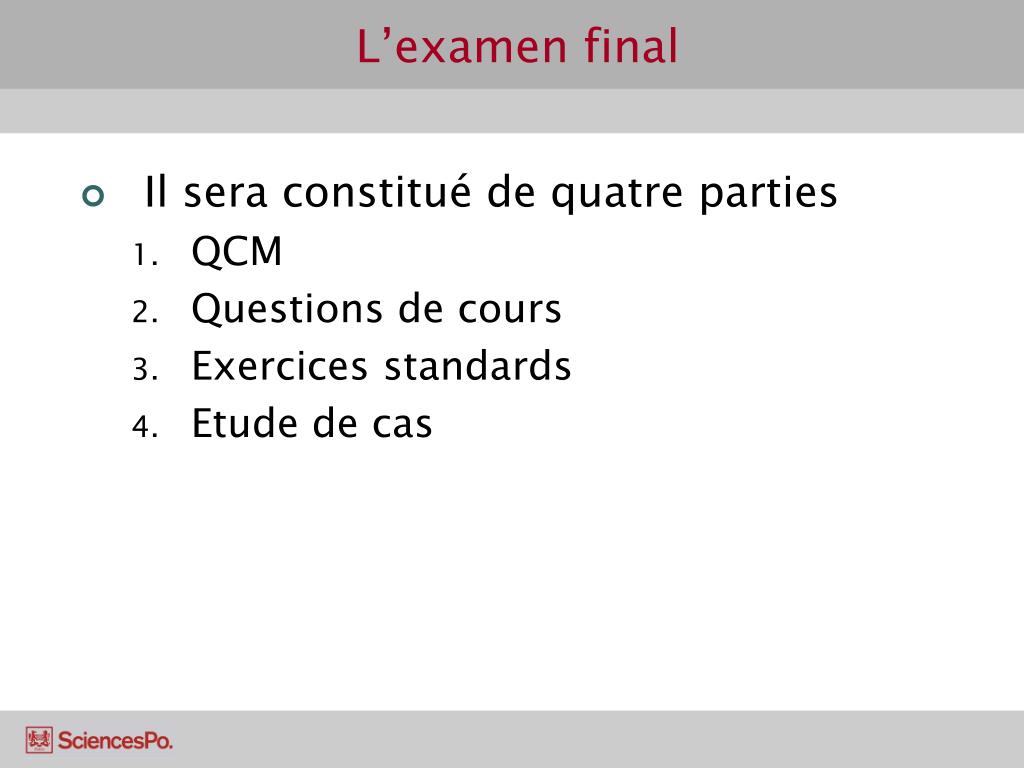 L’examen final

Il sera constitué de quatre parties
1. QCM
2. Questions de cours
3. Exercices standards
4. Etude de cas

SciencesPo.